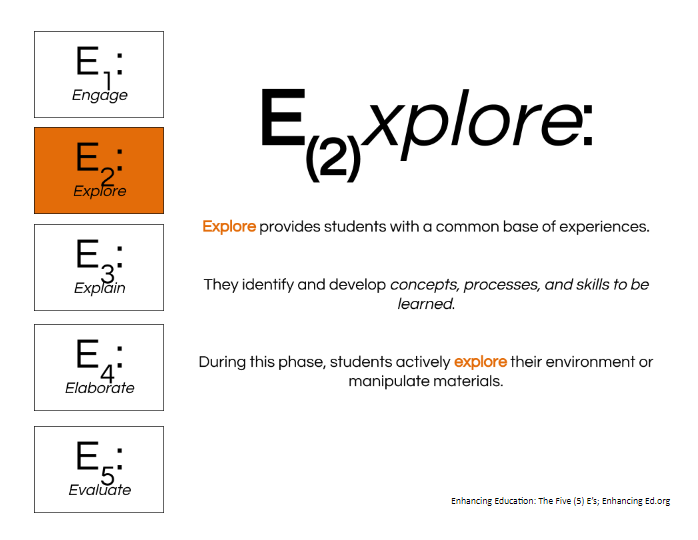 $E_1$:
Engage

$E_2$:
Explore

$E_3$:
Explain

$E_4$:
Elaborate

$E_5$:
Evaluate

$E_{(2)}$xplore:

Explore provides students with a common base of experiences.

They identify and develop concepts, processes, and skills to be learned.

During this phase, students actively explore their environment or manipulate materials.

Enhancing Education: The Five (5) E's; Enhancing Ed.org